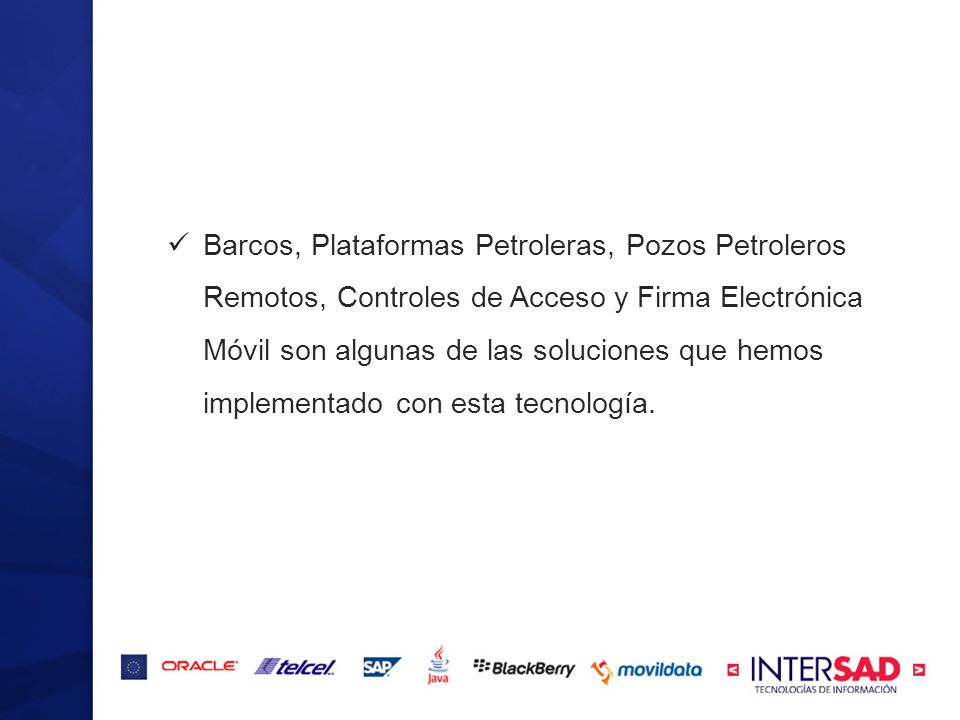 ✓ Barcos, Plataformas Petroleras, Pozos Petroleros Remotos, Controles de Acceso y Firma Electrónica Móvil son algunas de las soluciones que hemos implementado con esta tecnología.

ORACLE telcel SAP Java BlackBerry movildata INTERSAD TECNOLOGÍAS DE INFORMACIÓN